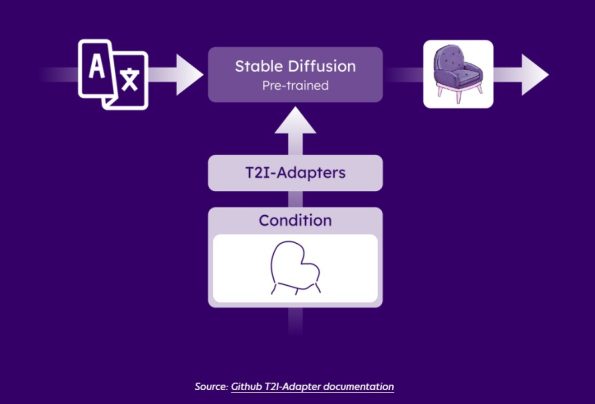 A 文

Stable Diffusion
Pre-trained

T2I-Adapters

Condition

Source: Github T2I-Adapter documentation